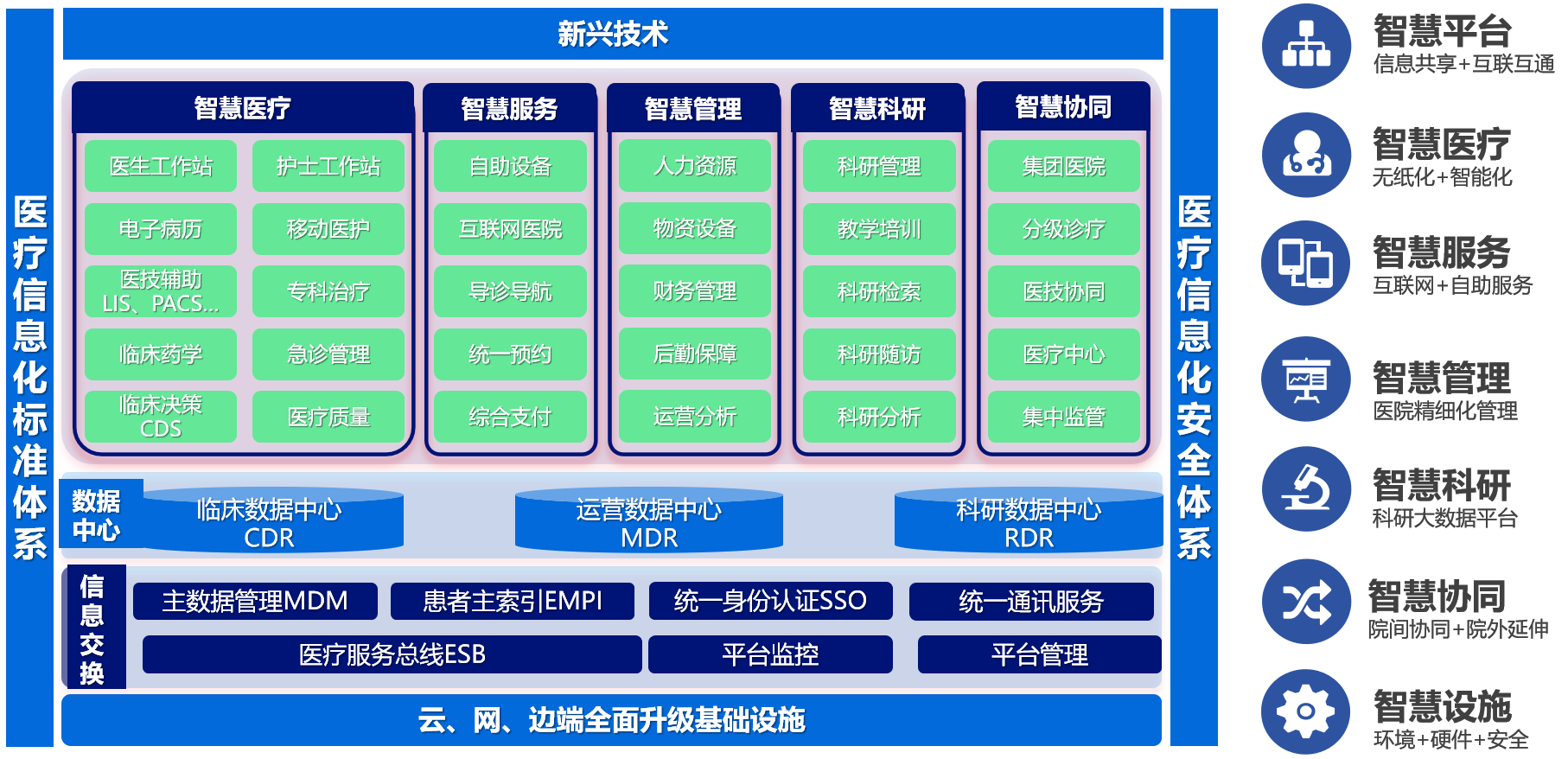 医疗信息化标准体系

新兴技术

智慧医疗
医生工作站
护士工作站
电子病历
移动医护
医技辅助 LIS、PACS...
专科治疗
临床药学
急诊管理
临床决策 CDS
医疗质量

智慧服务
自助设备
互联网医院
导诊导航
统一预约
综合支付

智慧管理
人力资源
物资设备
财务管理
后勤保障
运营分析

智慧科研
科研管理
教学培训
科研检索
科研随访
科研分析

智慧协同
集团医院
分级诊疗
医技协同
医疗中心
集中监管

数据中心
临床数据中心 CDR
运营数据中心 MDR
科研数据中心 RDR

信息交换
主数据管理MDM
患者主索引EMPI
统一身份认证SSO
统一通讯服务
医疗服务总线ESB
平台监控
平台管理

云、网、边端全面升级基础设施

医疗信息化安全体系

智慧平台
信息共享+互联互通

智慧医疗
无纸化+智能化

智慧服务
互联网+自助服务

智慧管理
医院精细化管理

智慧科研
科研大数据平台

智慧协同
院间协同+院外延伸

智慧设施
环境+硬件+安全